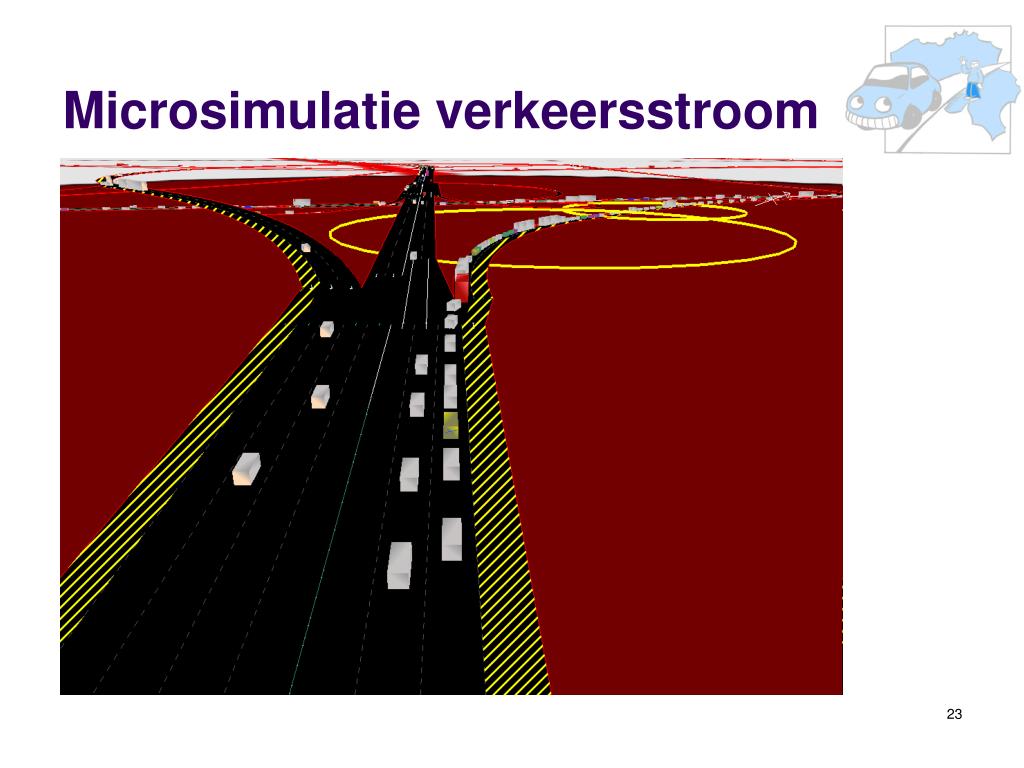 Microsimulatie verkeersstroom

23